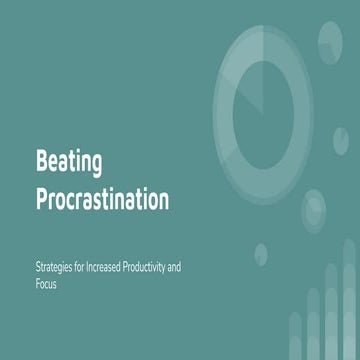 Beating Procrastination

Strategies for Increased Productivity and Focus